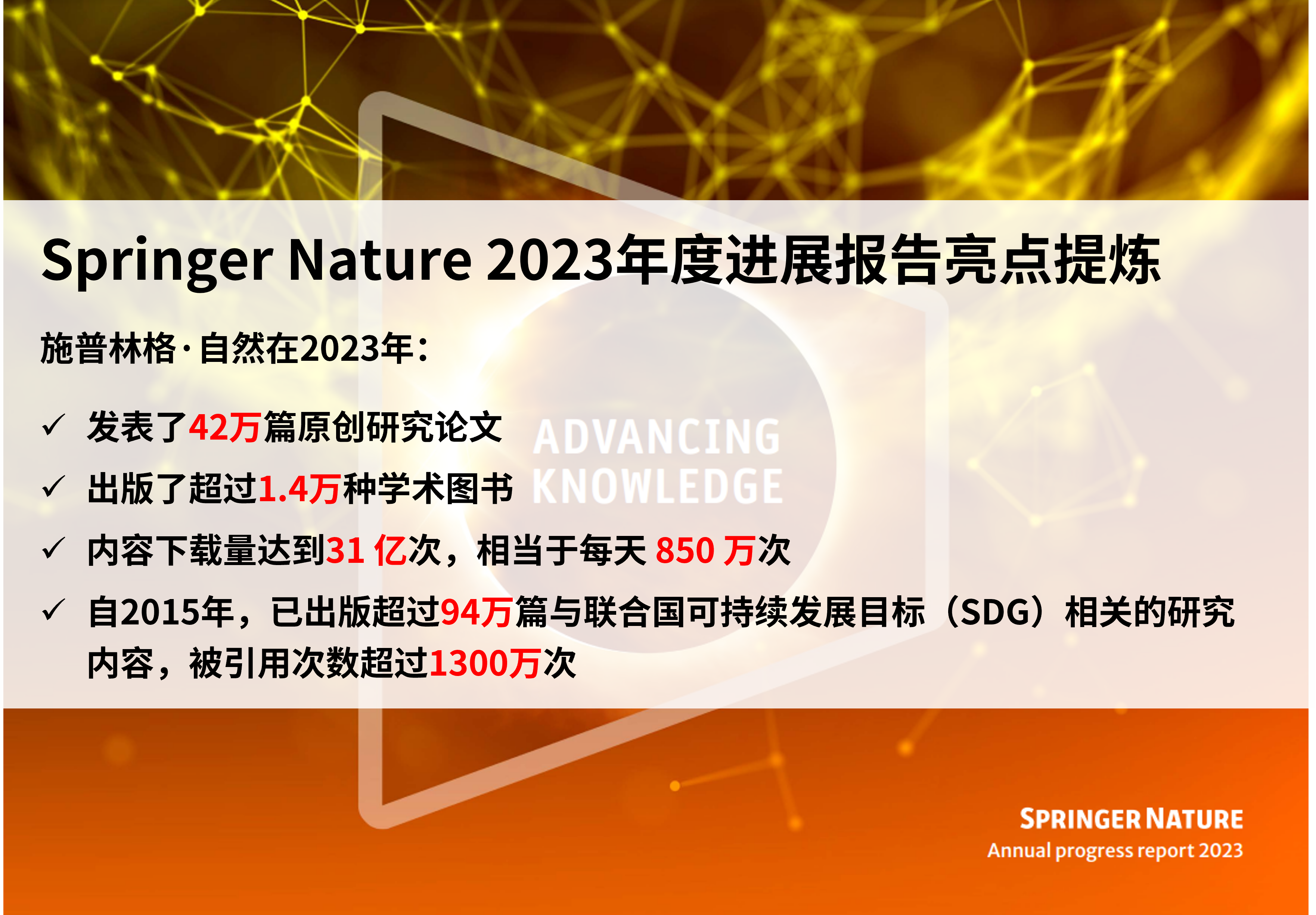 Springer Nature 2023年度进展报告亮点提炼

施普林格·自然在2023年：

✓ 发表了42万篇原创研究论文

✓ 出版了超过1.4万种学术图书

✓ 内容下载量达到31 亿次，相当于每天 850 万次

✓ 自2015年，已出版超过94万篇与联合国可持续发展目标（SDG）相关的研究内容，被引用次数超过1300万次

ADVANCING KNOWLEDGE

SPRINGER NATURE
Annual progress report 2023